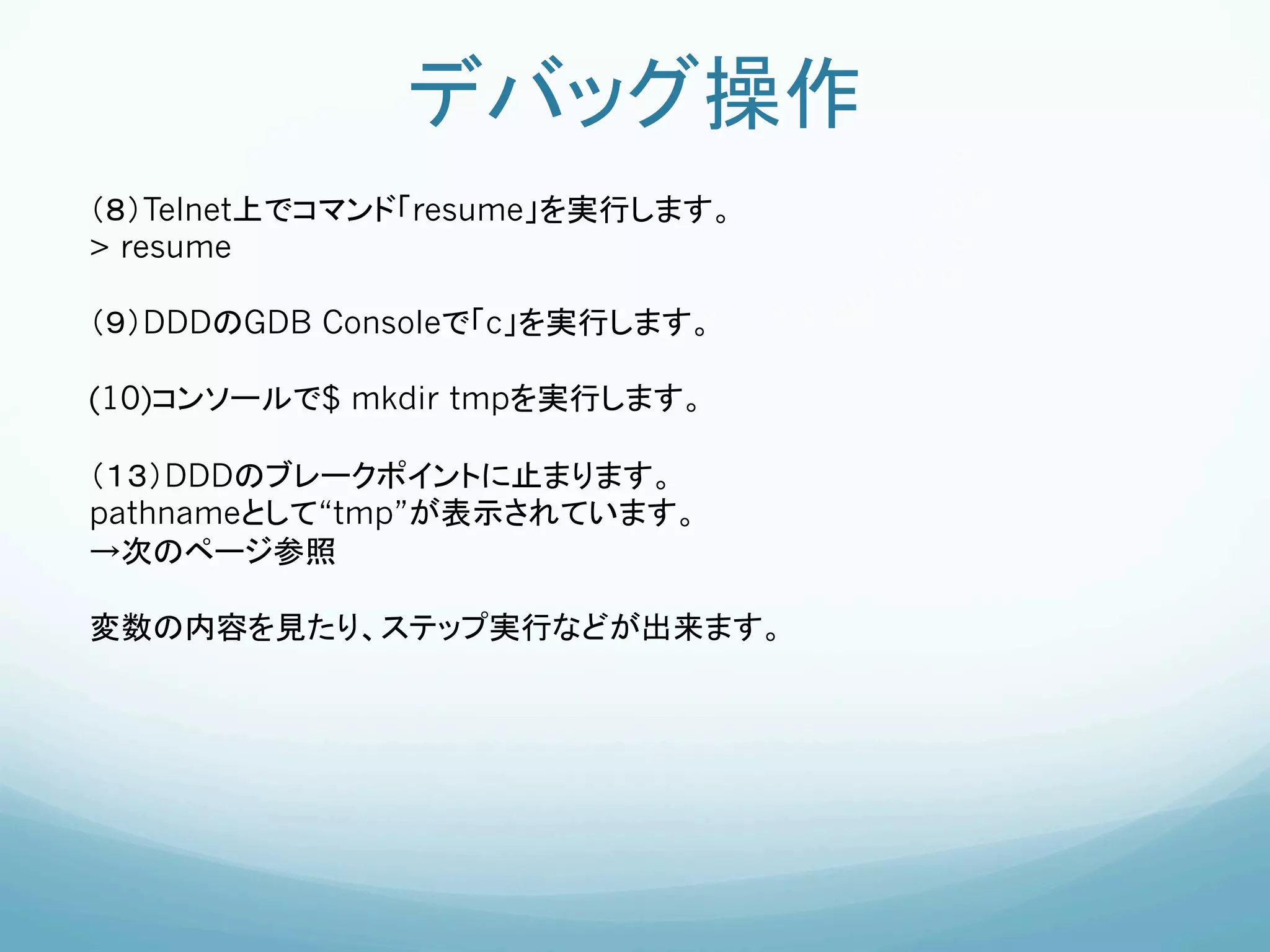 デバッグ操作

（8）Telnet上でコマンド「resume」を実行します。
> resume

（9）DDDのGDB Consoleで「c」を実行します。

(10)コンソールで$ mkdir tmpを実行します。

（13）DDDのブレークポイントに止まります。
pathnameとして“tmp”が表示されています。
→次のページ参照

変数の内容を見たり、ステップ実行などが出来ます。